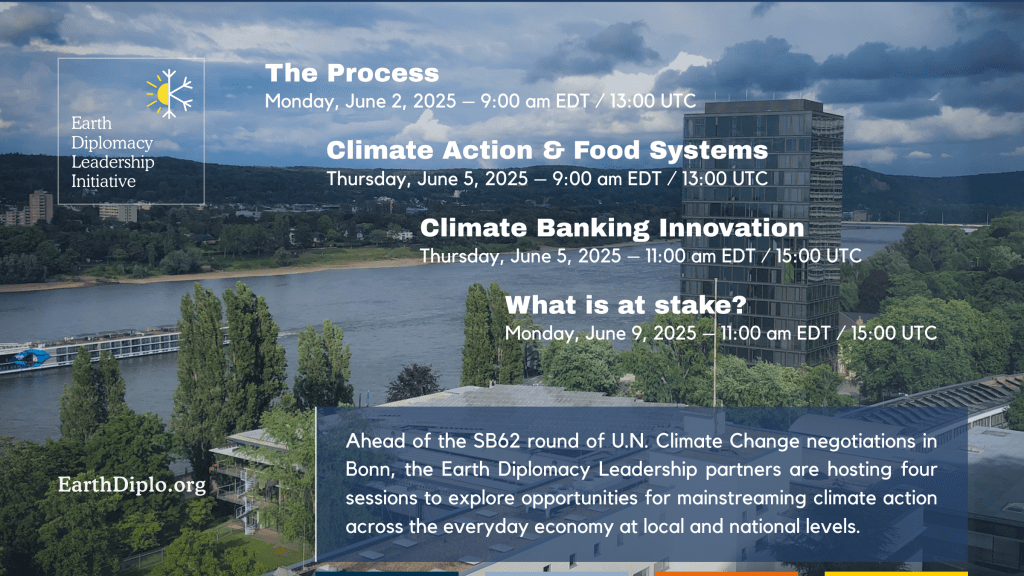 Earth Diplomacy Leadership Initiative

The Process
Monday, June 2, 2025 — 9:00 am EDT / 13:00 UTC

Climate Action & Food Systems
Thursday, June 5, 2025 — 9:00 am EDT / 13:00 UTC

Climate Banking Innovation
Thursday, June 5, 2025 — 11:00 am EDT / 15:00 UTC

What is at stake?
Monday, June 9, 2025 — 11:00 am EDT / 15:00 UTC

EarthDiplo.org

Ahead of the SB62 round of U.N. Climate Change negotiations in Bonn, the Earth Diplomacy Leadership partners are hosting four sessions to explore opportunities for mainstreaming climate action across the everyday economy at local and national levels.